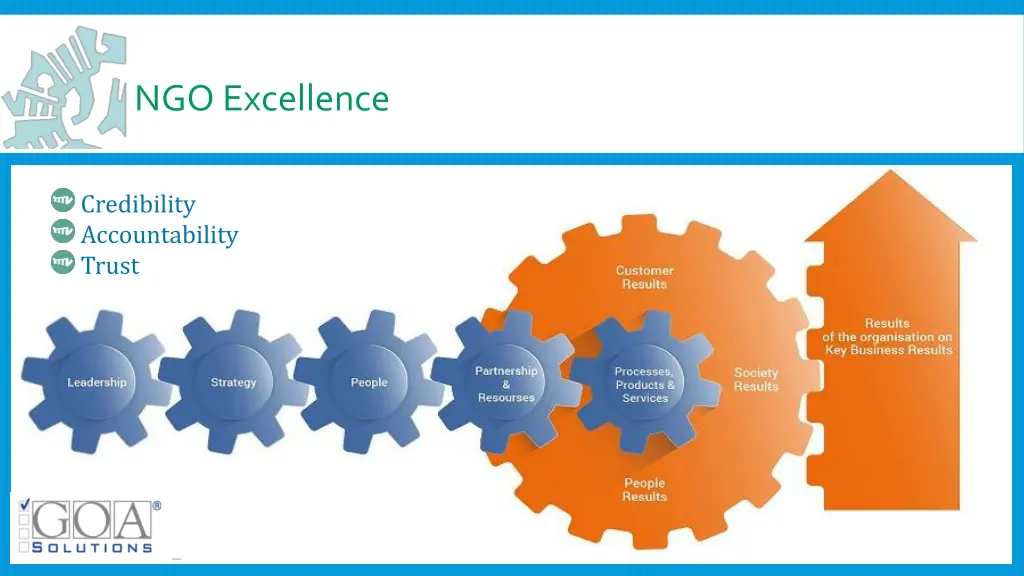 NGO Excellence

Credibility
Accountability
Trust

Leadership

Strategy

People

Partnership & Resourses

Processes, Products & Services

Customer Results

Society Results

People Results

Results of the organisation on Key Business Results

GOA®
SOLUTIONS